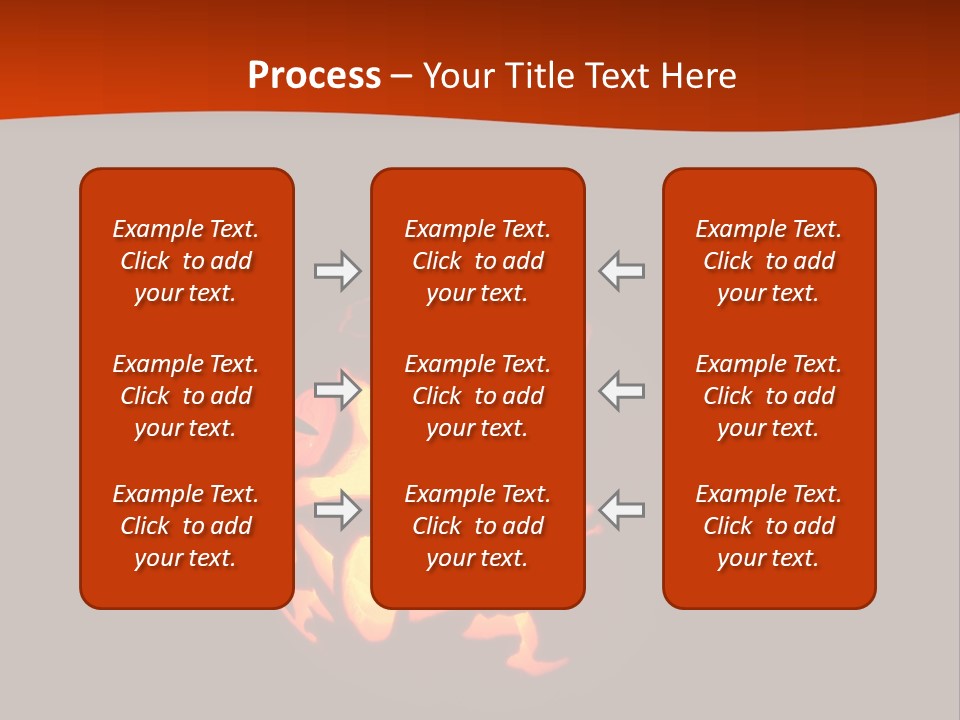 Process – Your Title Text Here

Example Text. Click to add your text.

Example Text. Click to add your text.

Example Text. Click to add your text.

Example Text. Click to add your text.

Example Text. Click to add your text.

Example Text. Click to add your text.

Example Text. Click to add your text.

Example Text. Click to add your text.

Example Text. Click to add your text.